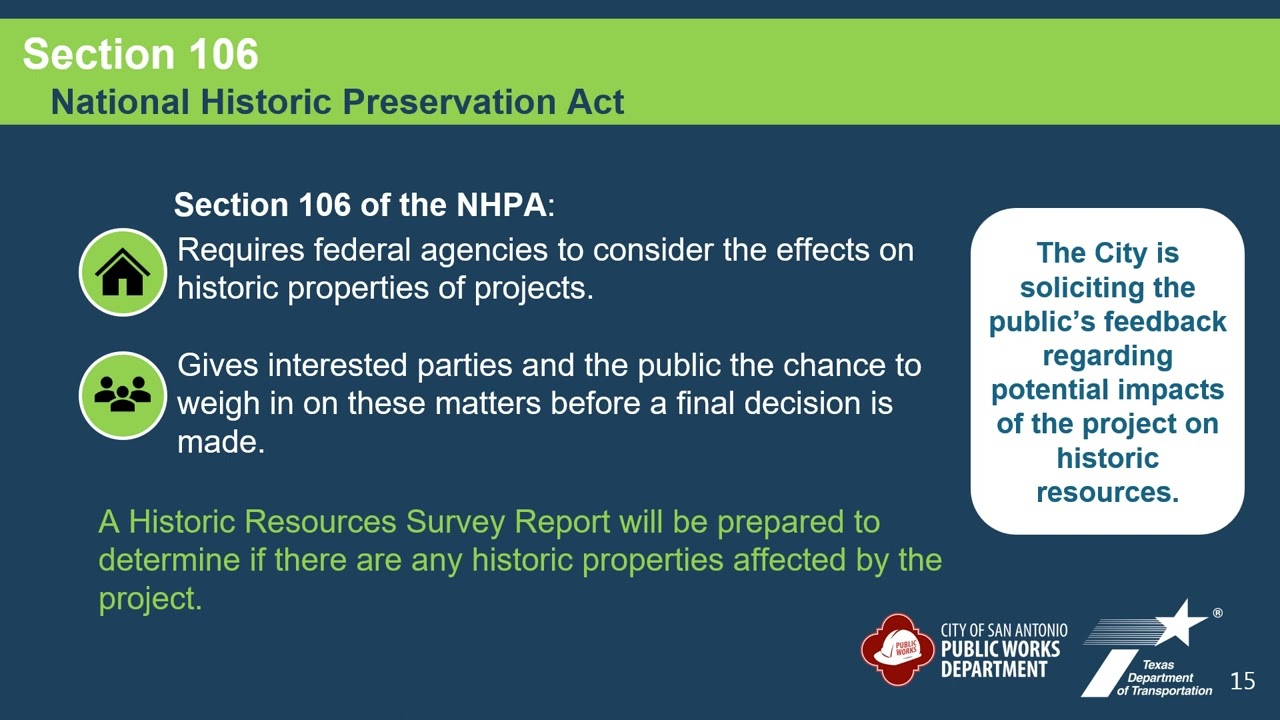 Section 106
National Historic Preservation Act

Section 106 of the NHPA:

Requires federal agencies to consider the effects on historic properties of projects.

Gives interested parties and the public the chance to weigh in on these matters before a final decision is made.

A Historic Resources Survey Report will be prepared to determine if there are any historic properties affected by the project.

The City is soliciting the public's feedback regarding potential impacts of the project on historic resources.

PUBLIC WORKS

CITY OF SAN ANTONIO
PUBLIC WORKS
DEPARTMENT

®
Texas
Department
of Transportation

15